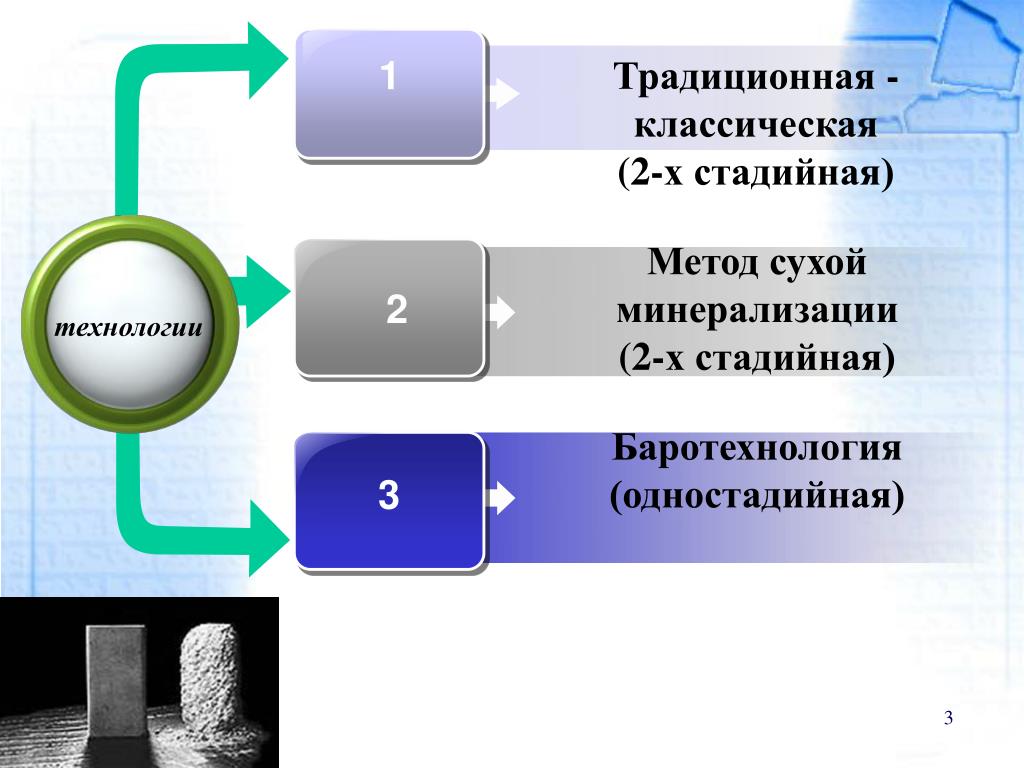 технологии

1

Традиционная - классическая (2-х стадийная)

2

Метод сухой минерализации (2-х стадийная)

3

Баротехнология (одностадийная)

3